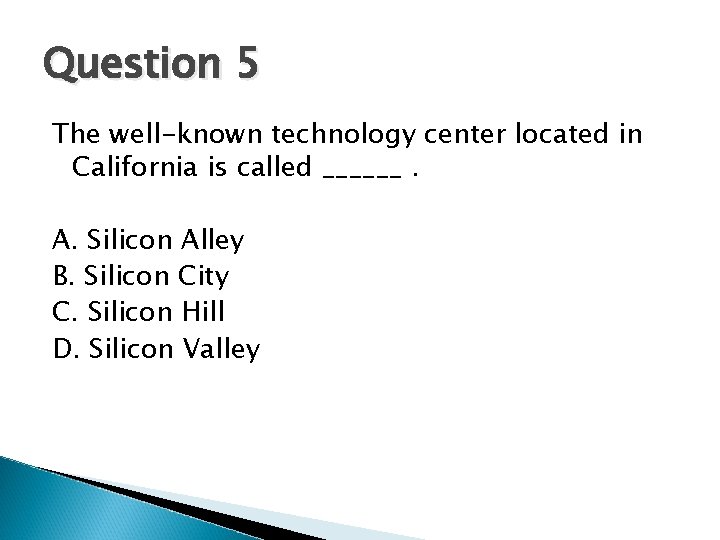 Question 5

The well-known technology center located in California is called ______ .

A. Silicon Alley
B. Silicon City
C. Silicon Hill
D. Silicon Valley